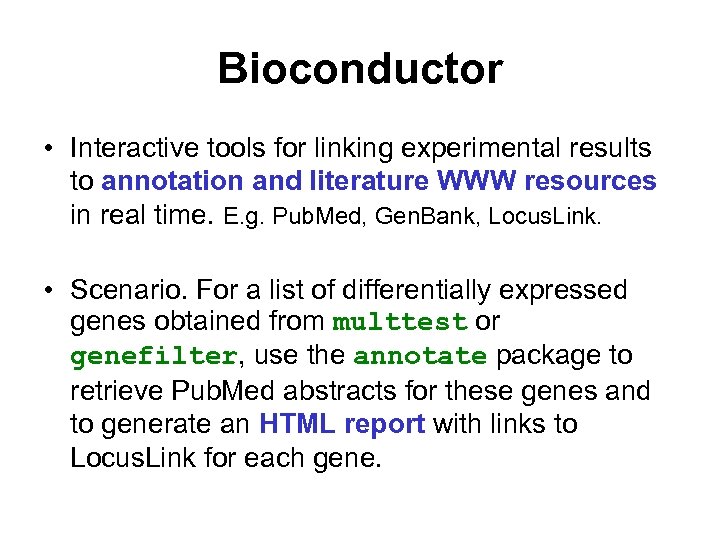 Bioconductor

• Interactive tools for linking experimental results to annotation and literature WWW resources in real time. E.g. PubMed, GenBank, LocusLink.

• Scenario. For a list of differentially expressed genes obtained from multtest or genefilter, use the annotate package to retrieve PubMed abstracts for these genes and to generate an HTML report with links to LocusLink for each gene.